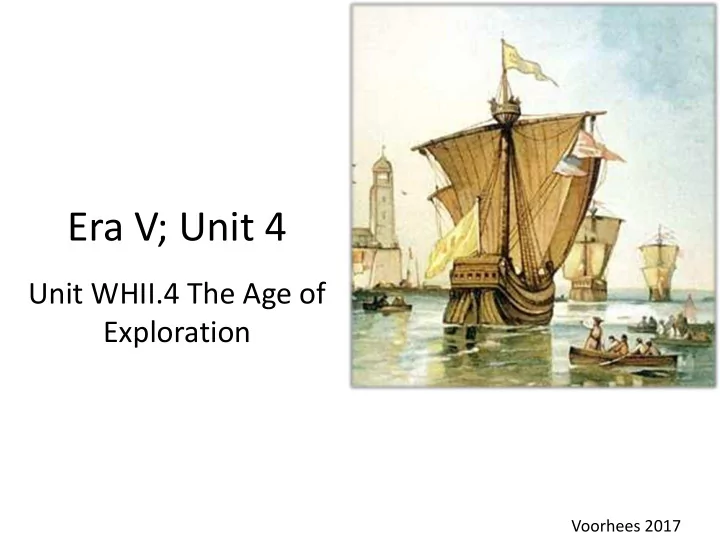 Era V; Unit 4

Unit WHII.4 The Age of Exploration

Voorhees 2017